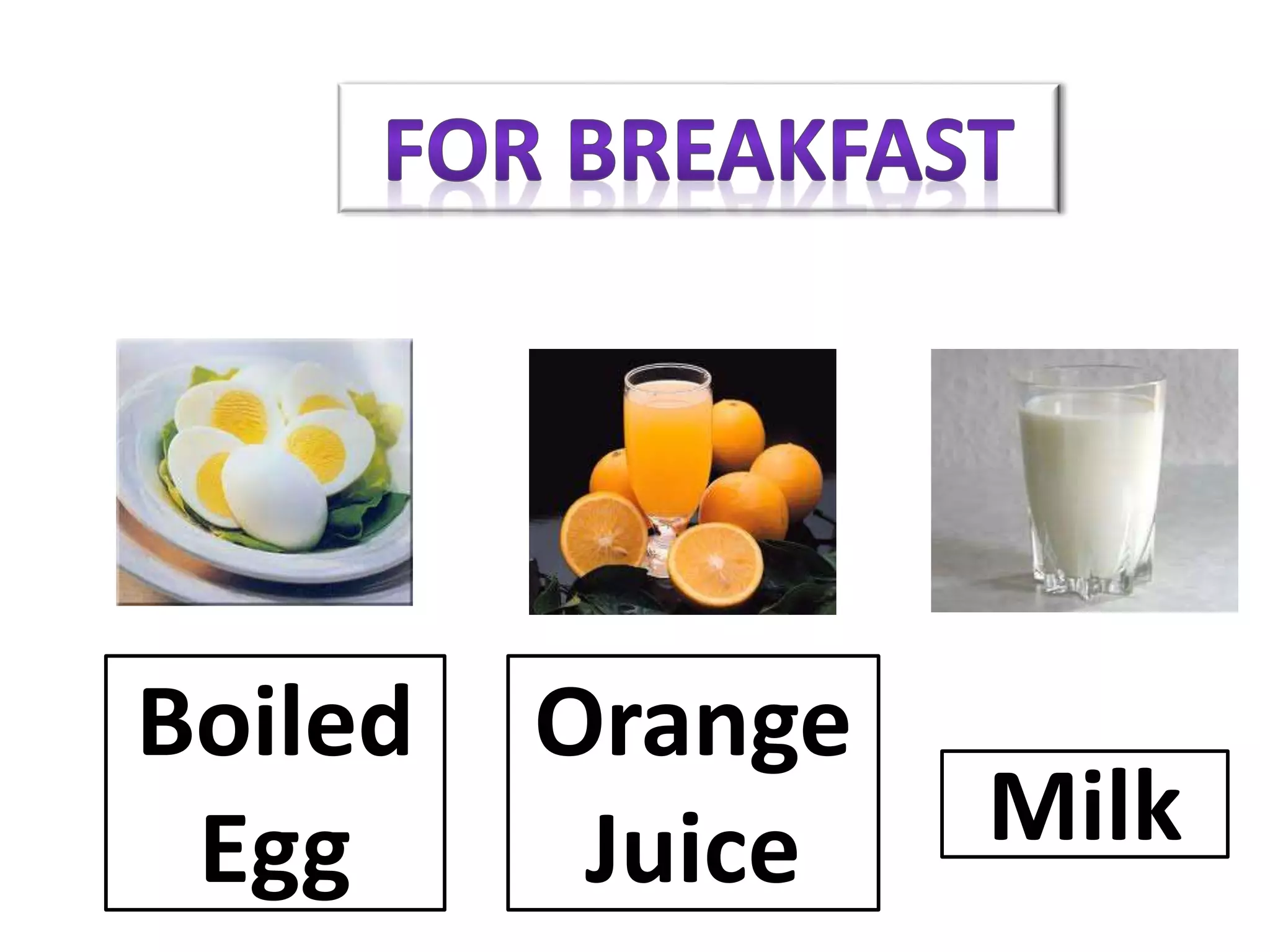 FOR BREAKFAST

Boiled Egg

Orange Juice

Milk